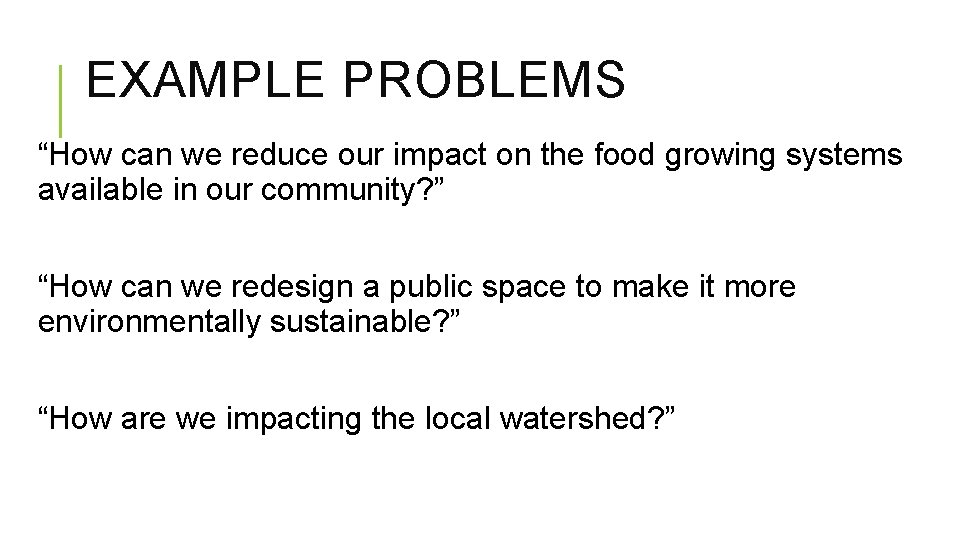 EXAMPLE PROBLEMS

“How can we reduce our impact on the food growing systems available in our community?”

“How can we redesign a public space to make it more environmentally sustainable?”

“How are we impacting the local watershed?”